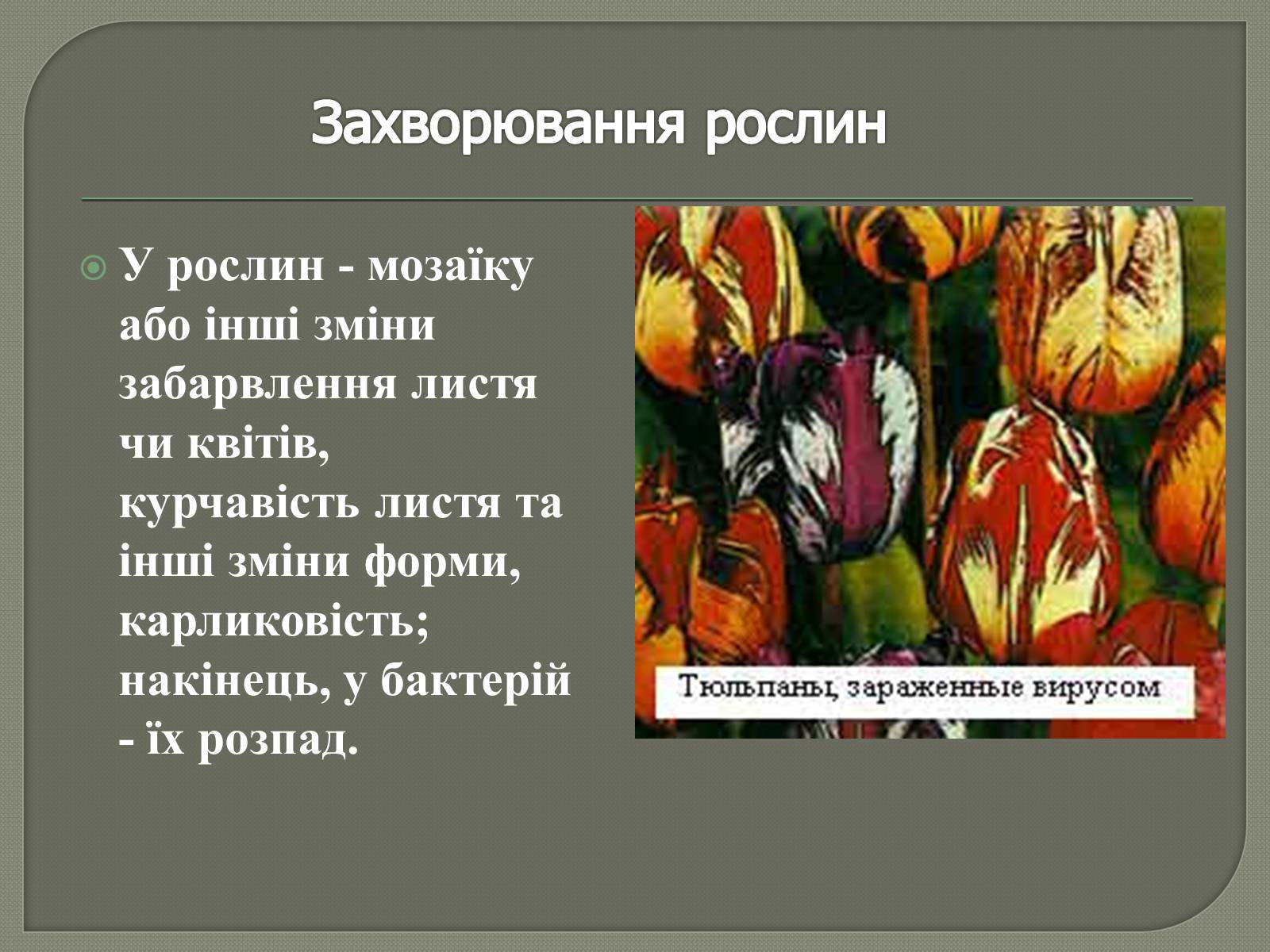 Захворювання рослин

У рослин - мозаїку або інші зміни забарвлення листя чи квітів, курчавість листя та інші зміни форми, карликовість; накінець, у бактерій - їх розпад.

Тюльпаны, зараженные вирусом